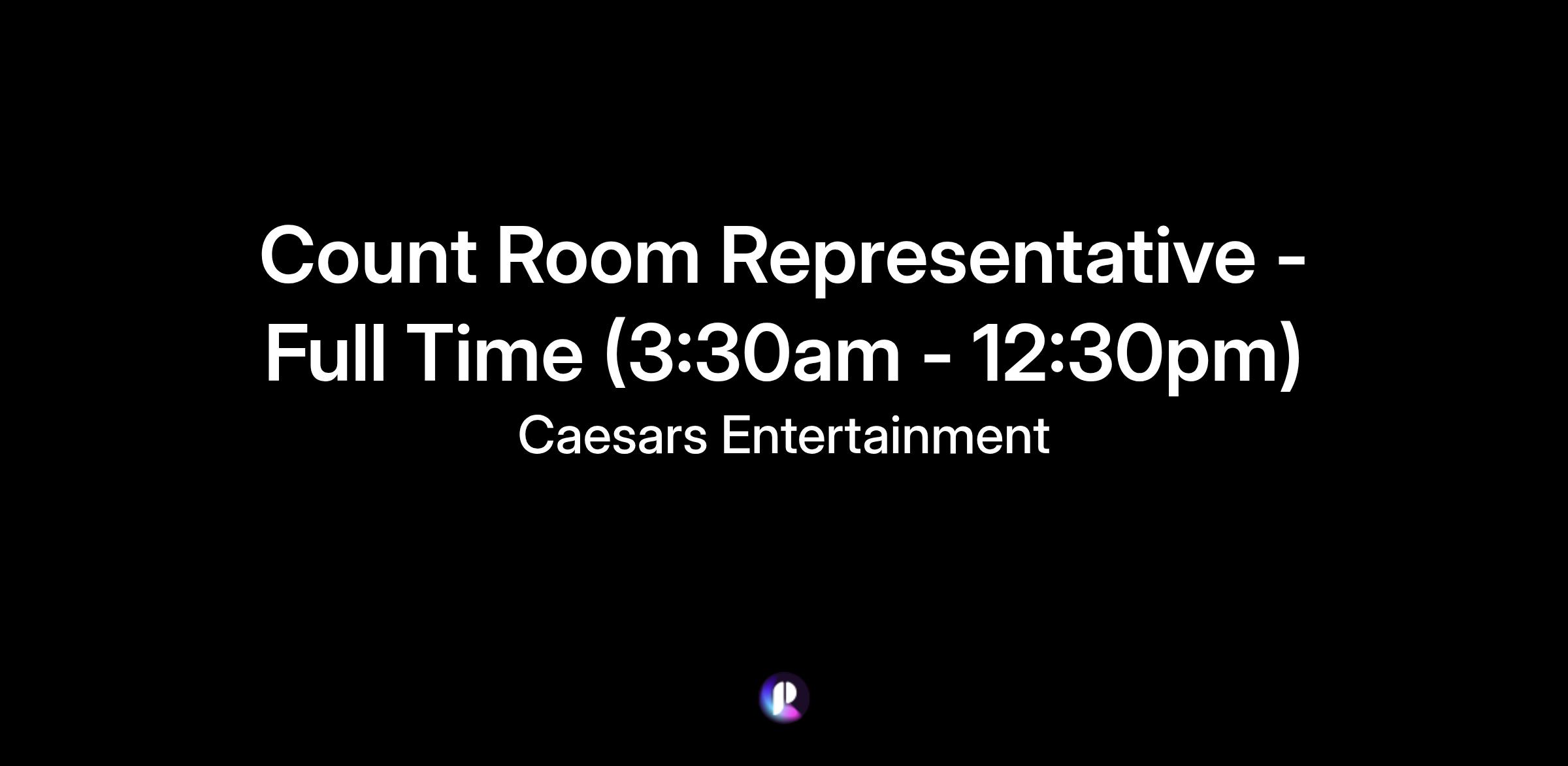 Count Room Representative - Full Time (3:30am - 12:30pm)

Caesars Entertainment